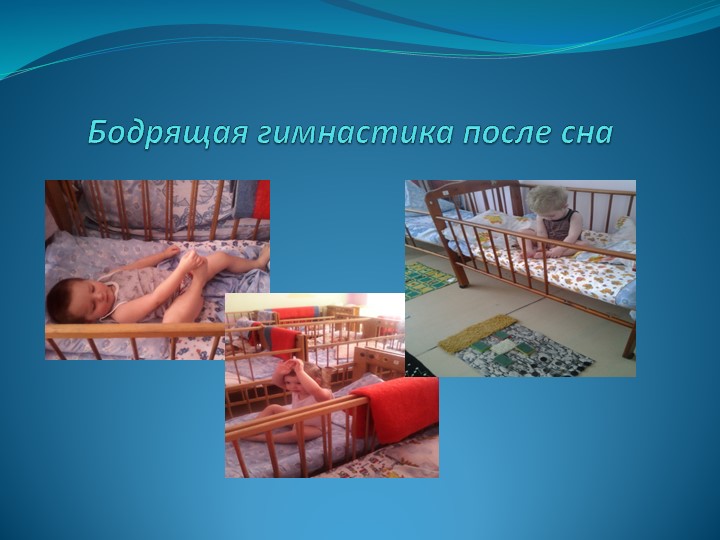 Бодрящая гимнастика после сна